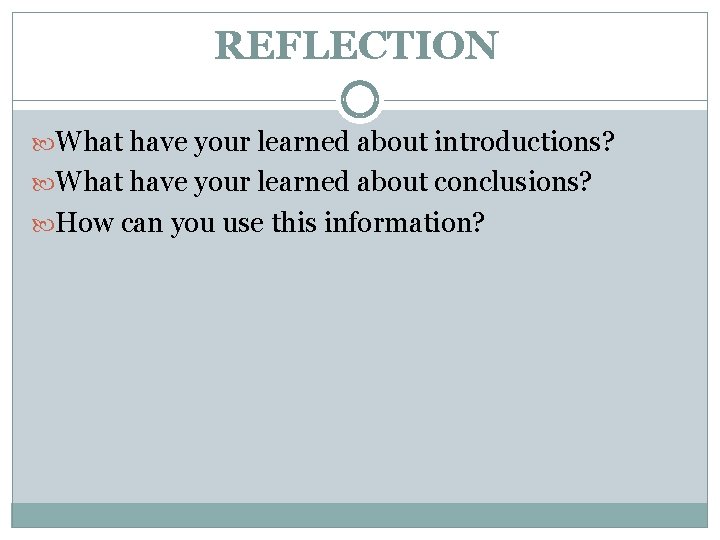 REFLECTION

What have your learned about introductions?

What have your learned about conclusions?

How can you use this information?